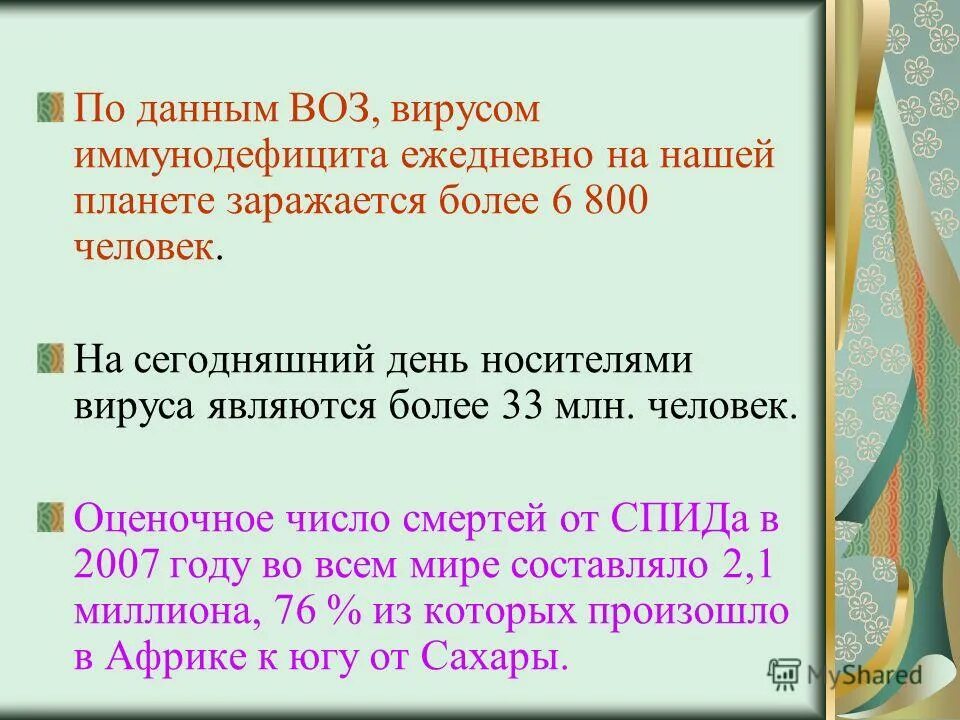 По данным ВОЗ, вирусом иммунодефицита ежедневно на нашей планете заражается более 6 800 человек.

На сегодняшний день носителями вируса являются более 33 млн. человек.

Оценочное число смертей от СПИДа в 2007 году во всем мире составляло 2,1 миллиона, 76 % из которых произошло в Африке к югу от Сахары.

MyShared